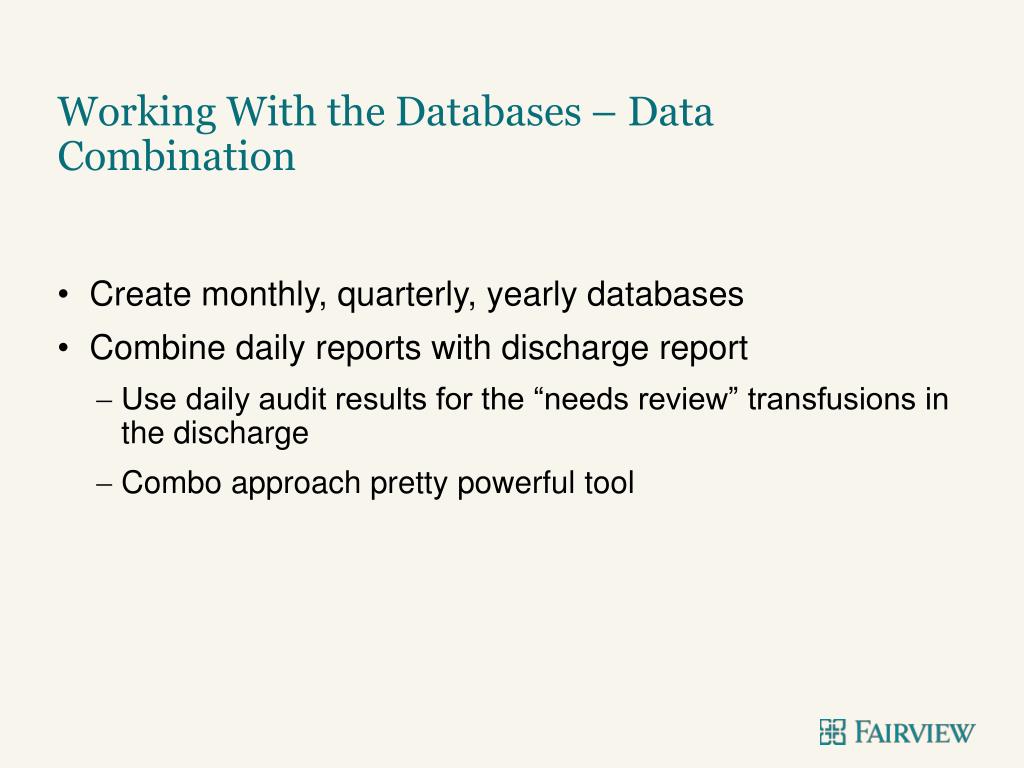 Working With the Databases – Data Combination

• Create monthly, quarterly, yearly databases
• Combine daily reports with discharge report
– Use daily audit results for the “needs review” transfusions in the discharge
– Combo approach pretty powerful tool

FAIRVIEW